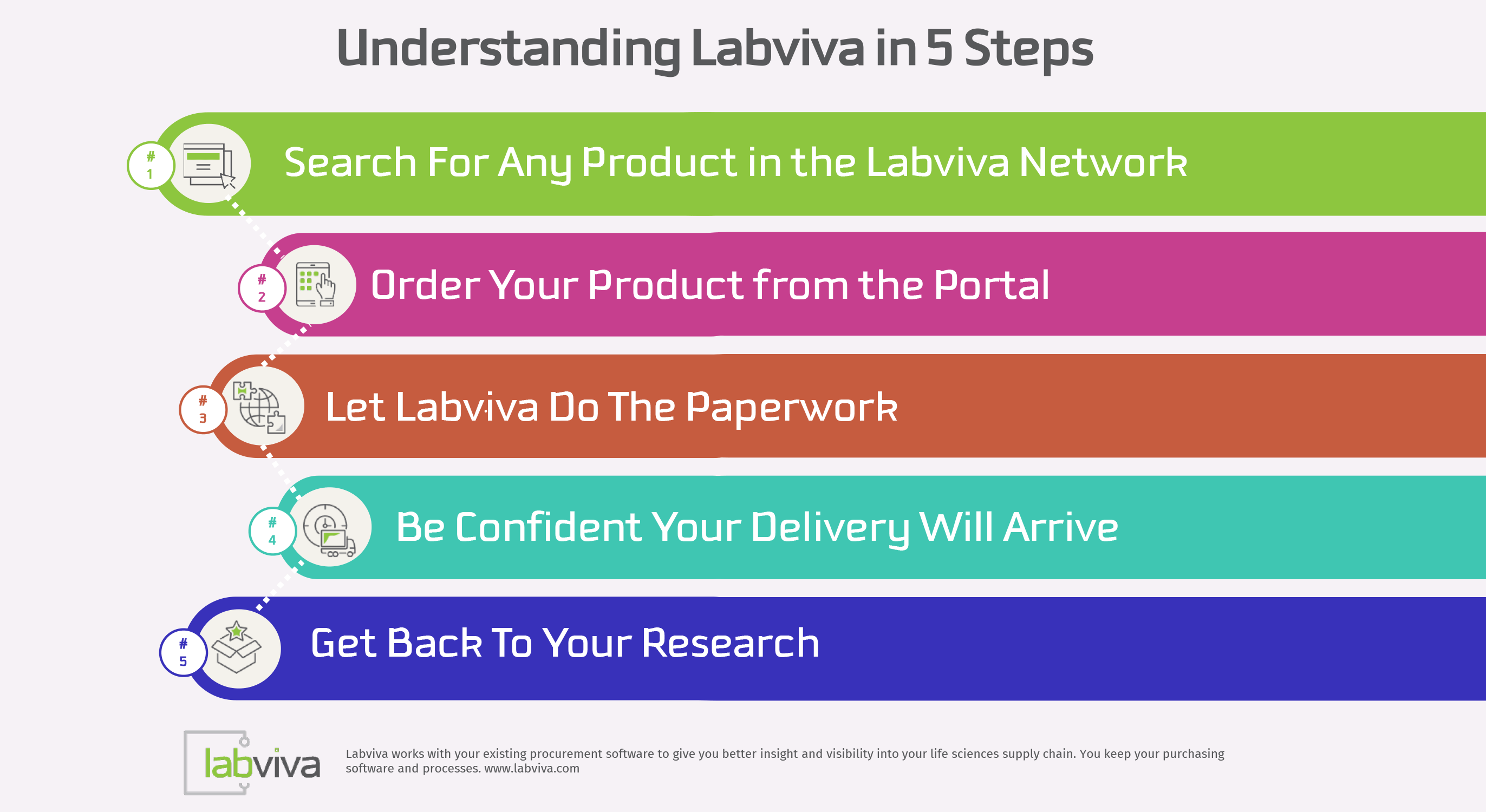 Understanding Labviva in 5 Steps

# 1
Search For Any Product in the Labviva Network

# 2
Order Your Product from the Portal

# 3
Let Labviva Do The Paperwork

# 4
Be Confident Your Delivery Will Arrive

# 5
Get Back To Your Research

labviva

Labviva works with your existing procurement software to give you better insight and visibility into your life sciences supply chain. You keep your purchasing software and processes. www.labviva.com